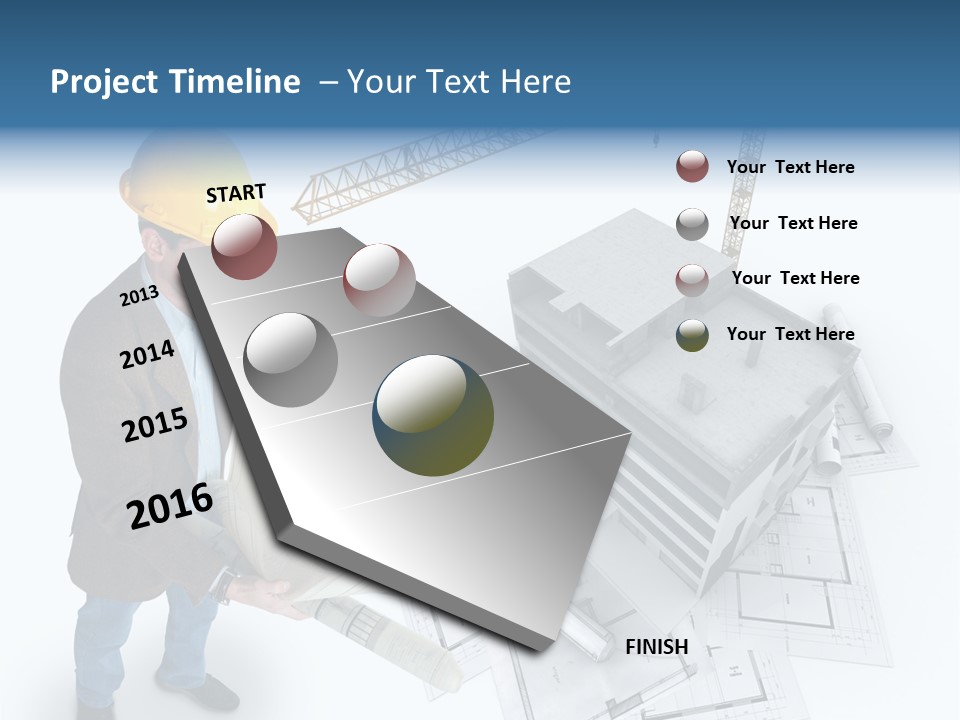 Project Timeline – Your Text Here

START

2013

2014

2015

2016

FINISH

Your Text Here

Your Text Here

Your Text Here

Your Text Here